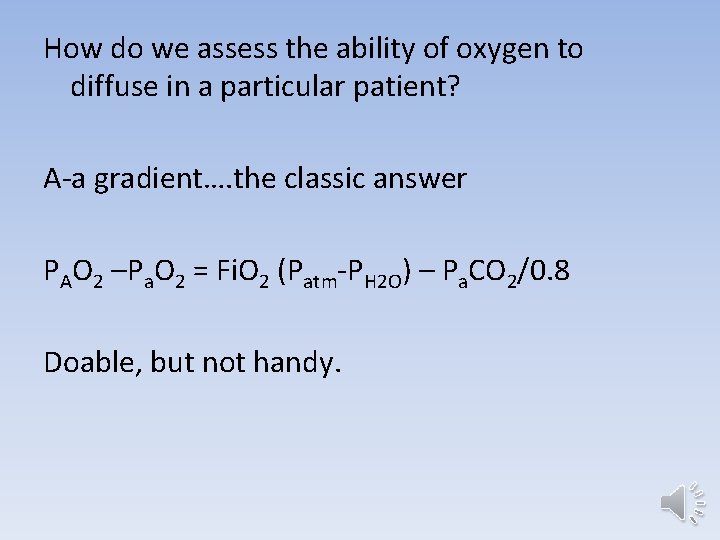 How do we assess the ability of oxygen to diffuse in a particular patient?

A-a gradient….the classic answer

$P_AO_2 – P_aO_2 = FiO_2 (P_{atm}-P_{H2O}) – P_aCO_2/0.8$

Doable, but not handy.